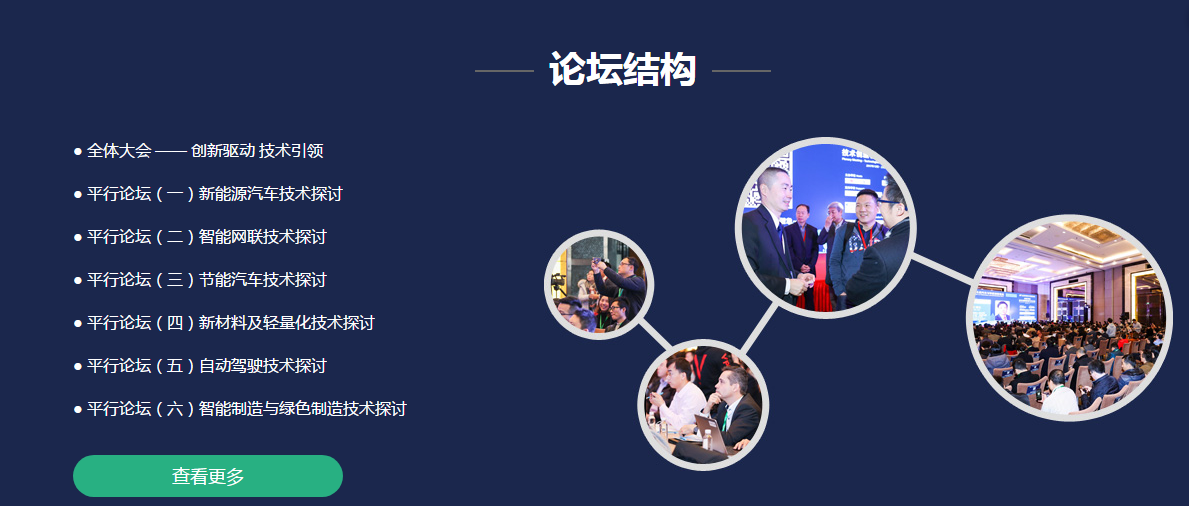 论坛结构

● 全体大会 —— 创新驱动 技术引领

● 平行论坛（一）新能源汽车技术探讨

● 平行论坛（二）智能网联技术探讨

● 平行论坛（三）节能汽车技术探讨

● 平行论坛（四）新材料及轻量化技术探讨

● 平行论坛（五）自动驾驶技术探讨

● 平行论坛（六）智能制造与绿色制造技术探讨

查看更多